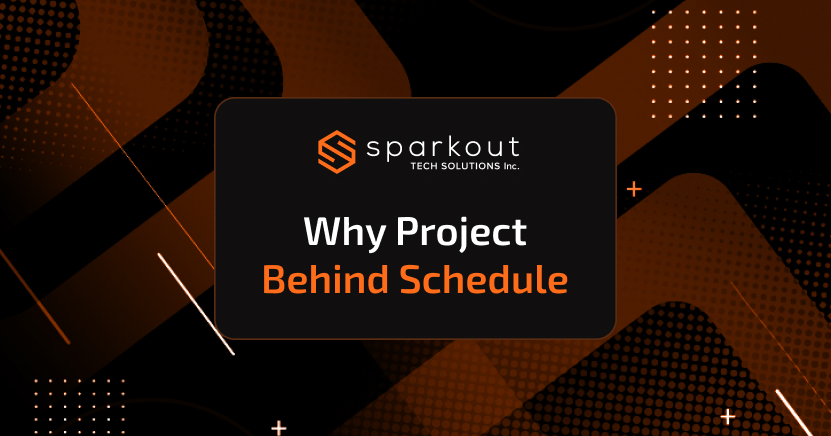 sparkout
TECH SOLUTIONS Inc.

Why Project
Behind Schedule